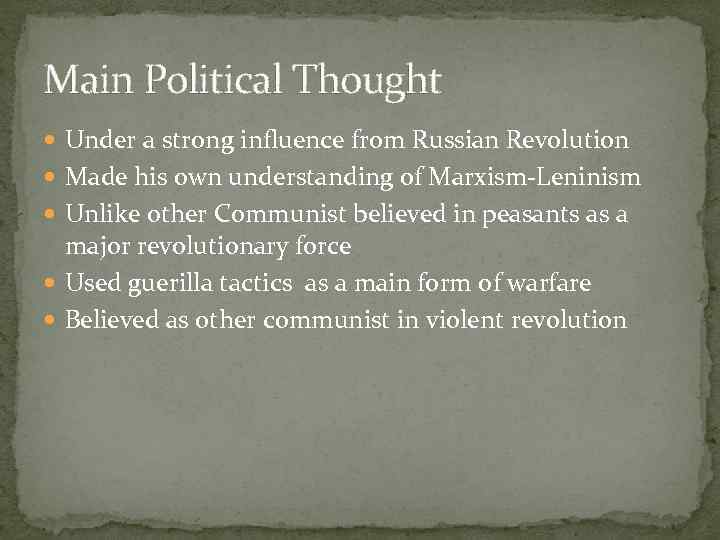 Main Political Thought

- Under a strong influence from Russian Revolution
- Made his own understanding of Marxism-Leninism
- Unlike other Communist believed in peasants as a major revolutionary force
- Used guerilla tactics  as a main form of warfare
- Believed as other communist in violent revolution